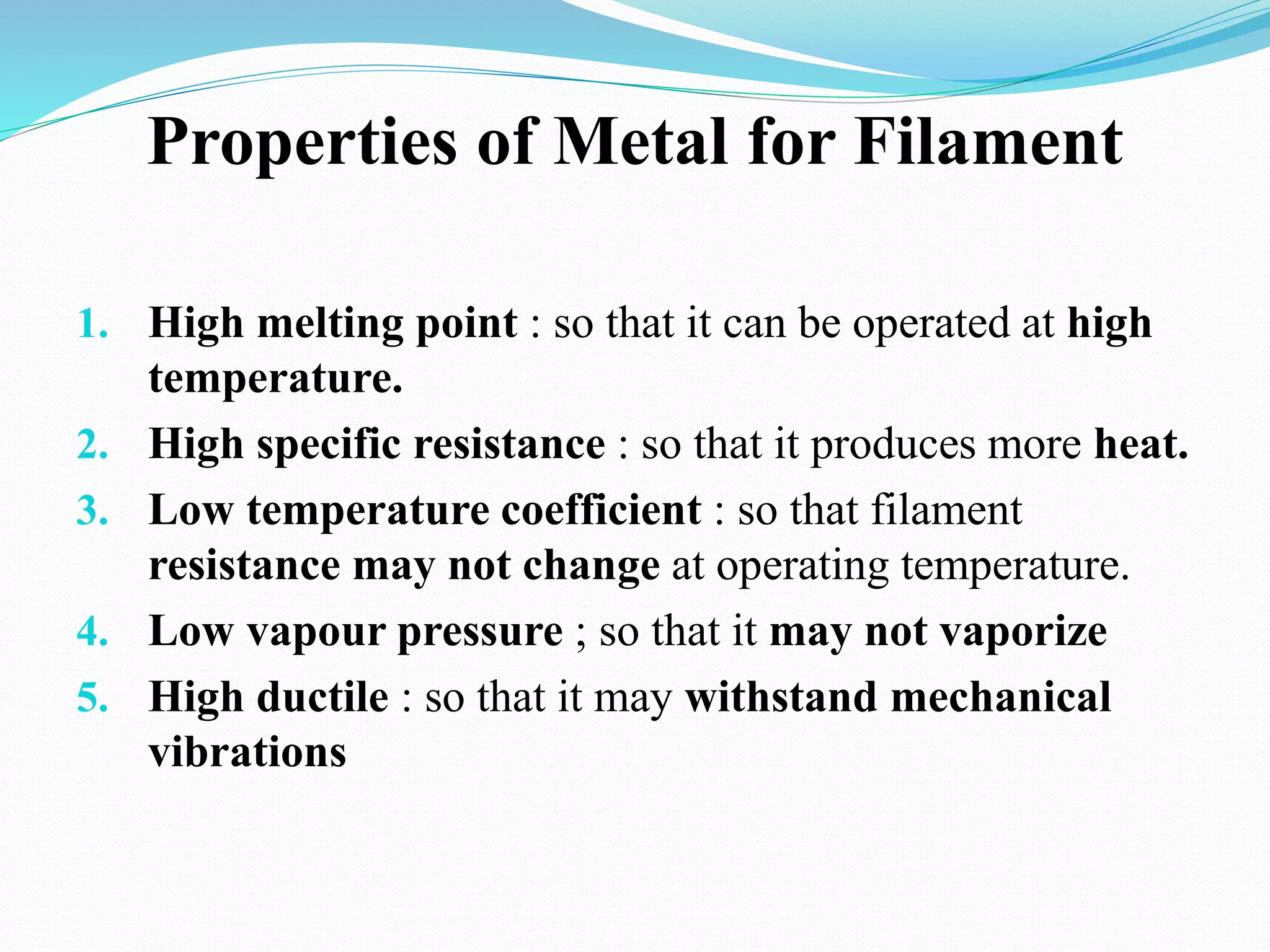 Properties of Metal for Filament

1. High melting point : so that it can be operated at high temperature.
2. High specific resistance : so that it produces more heat.
3. Low temperature coefficient : so that filament resistance may not change at operating temperature.
4. Low vapour pressure ; so that it may not vaporize
5. High ductile : so that it may withstand mechanical vibrations